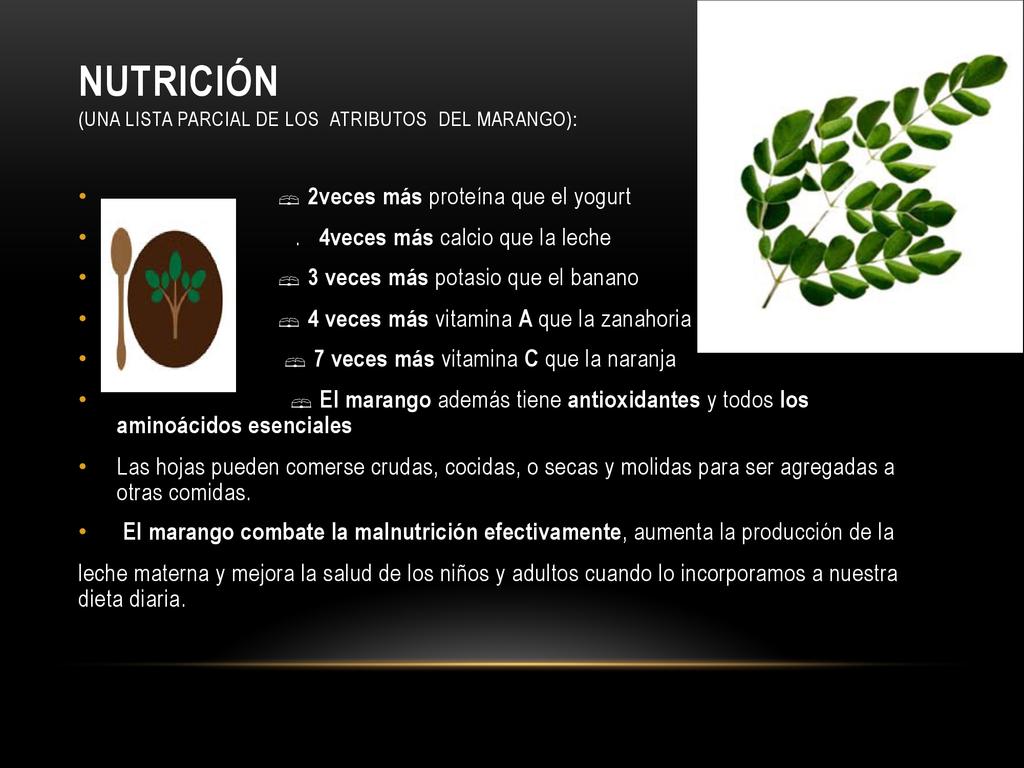 NUTRICIÓN
(UNA LISTA PARCIAL DE LOS ATRIBUTOS DEL MARANGO):

• 2veces más proteína que el yogurt
• . 4veces más calcio que la leche
• 3 veces más potasio que el banano
• 4 veces más vitamina A que la zanahoria
• 7 veces más vitamina C que la naranja
• El marango además tiene antioxidantes y todos los aminoácidos esenciales
• Las hojas pueden comerse crudas, cocidas, o secas y molidas para ser agregadas a otras comidas.
• El marango combate la malnutrición efectivamente, aumenta la producción de la

leche materna y mejora la salud de los niños y adultos cuando lo incorporamos a nuestra dieta diaria.